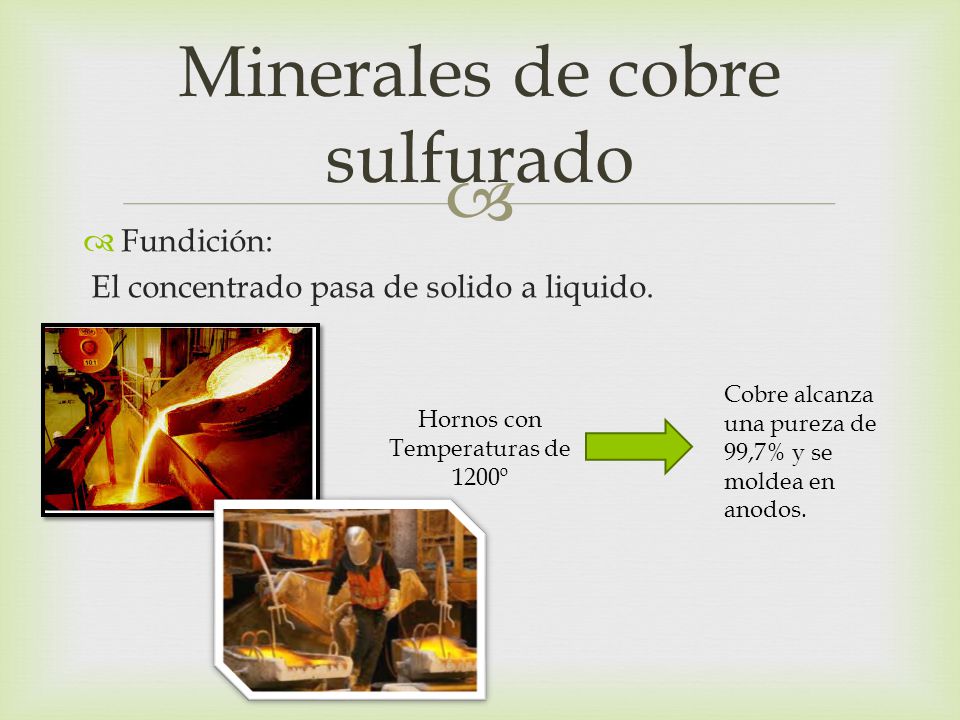 Minerales de cobre sulfurado

Fundición:

El concentrado pasa de solido a liquido.

101

Hornos con Temperaturas de 1200º

Cobre alcanza una pureza de 99,7% y se moldea en anodos.